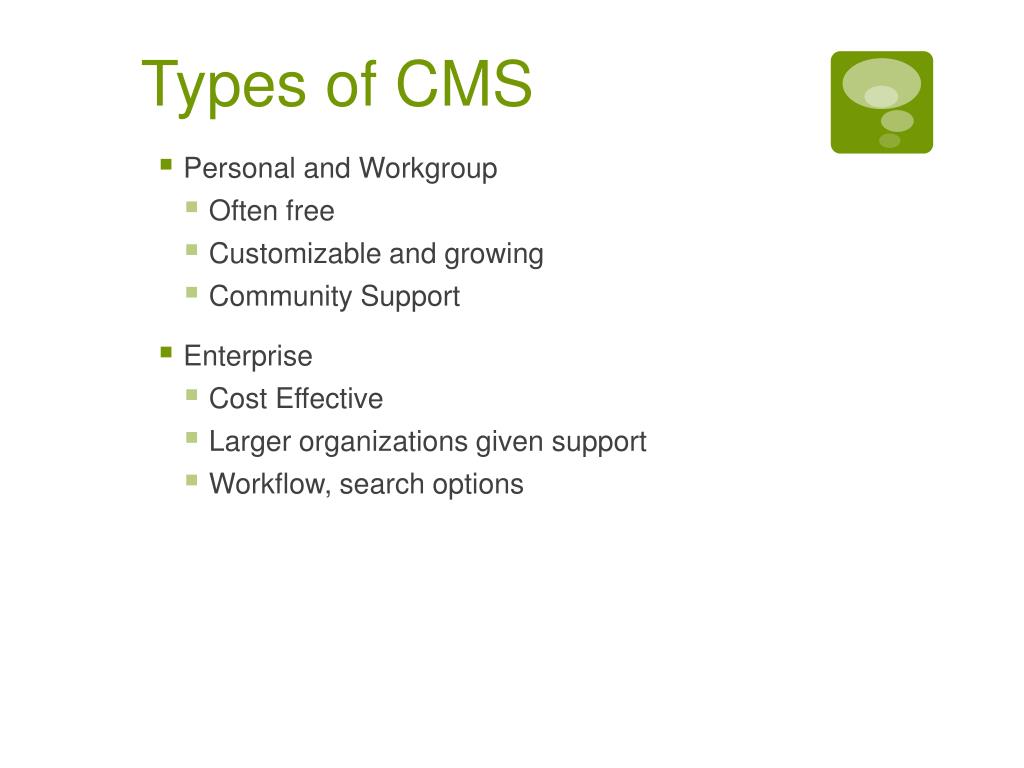 Types of CMS

- Personal and Workgroup
  - Often free
  - Customizable and growing
  - Community Support

- Enterprise
  - Cost Effective
  - Larger organizations given support
  - Workflow, search options